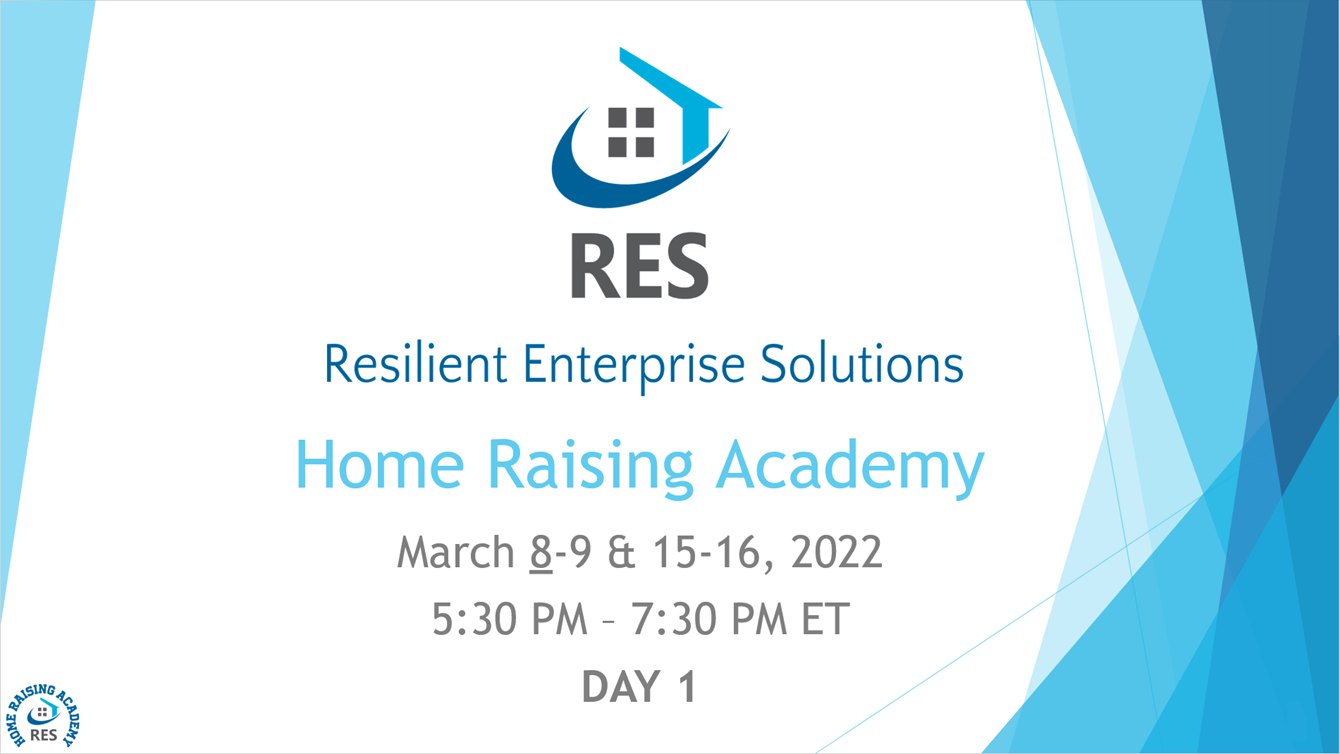 RES

Resilient Enterprise Solutions

Home Raising Academy

March 8-9 & 15-16, 2022

5:30 PM – 7:30 PM ET

DAY 1

HOME RAISING ACADEMY
RES